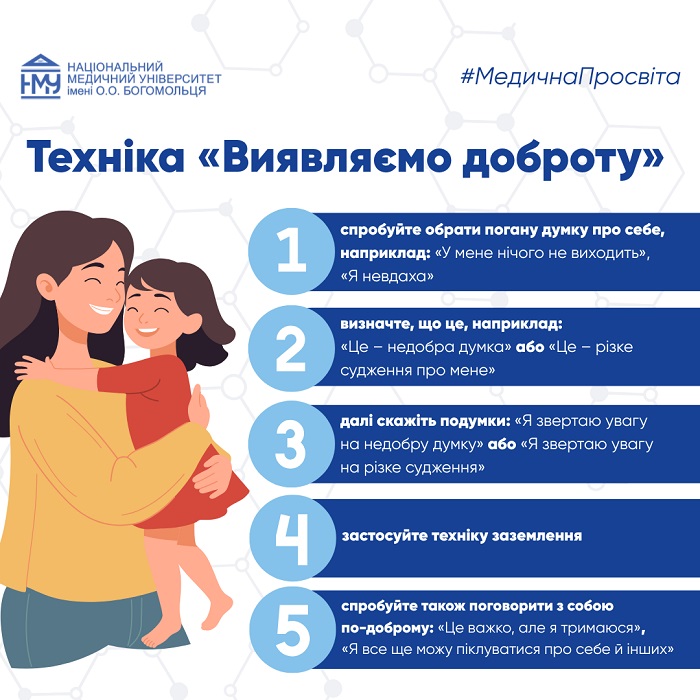 НМУ НАЦІОНАЛЬНИЙ МЕДИЧНИЙ УНІВЕРСИТЕТ імені О.О. БОГОМОЛЬЦЯ

#МедичнаПросвіта

Техніка «Виявляємо доброту»

1 спробуйте обрати погану думку про себе, наприклад: «У мене нічого не виходить», «Я невдаха»

2 визначте, що це, наприклад: «Це – недобра думка» або «Це – різке судження про мене»

3 далі скажіть подумки: «Я звертаю увагу на недобру думку» або «Я звертаю увагу на різке судження»

4 застосуйте техніку заземлення

5 спробуйте також поговорити з собою по-доброму: «Це важко, але я тримаюся», «Я все ще можу піклуватися про себе й інших»